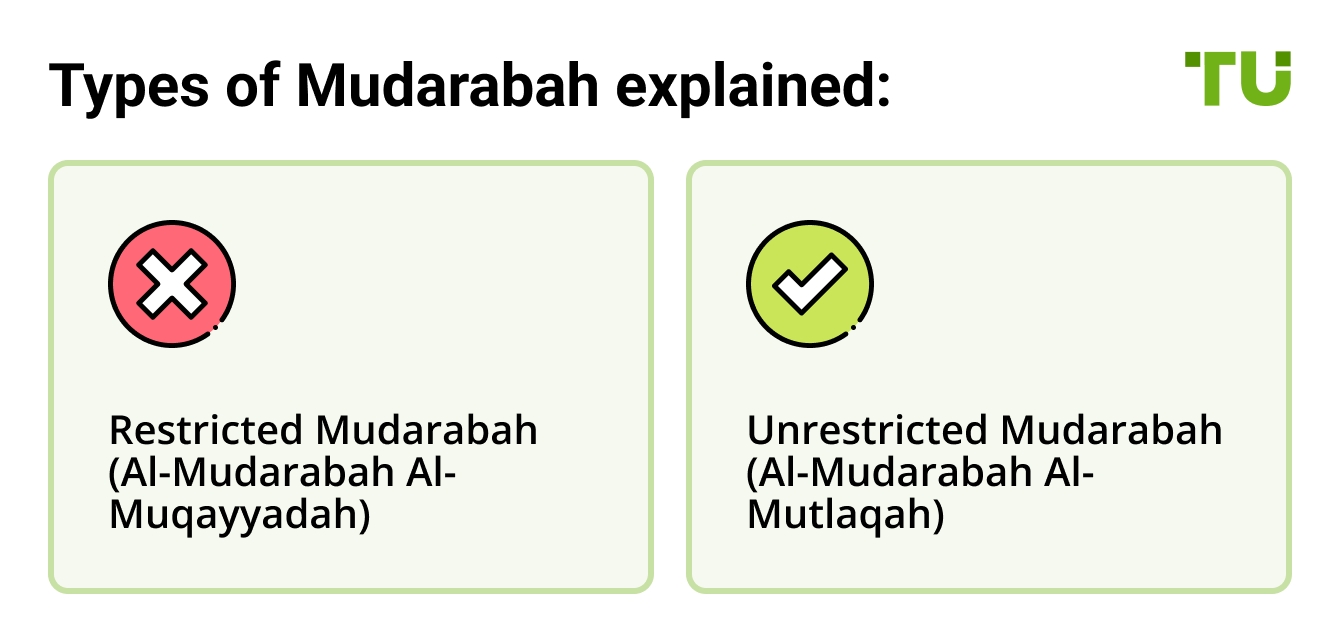 Types of Mudarabah explained:

TU

Restricted Mudarabah (Al-Mudarabah Al-Muqayyadah)

Unrestricted Mudarabah (Al-Mudarabah Al-Mutlaqah)